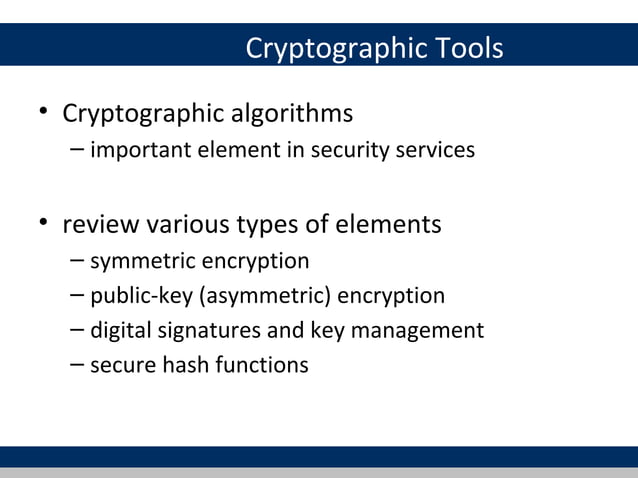 Cryptographic Tools

• Cryptographic algorithms
– important element in security services

• review various types of elements
– symmetric encryption
– public-key (asymmetric) encryption
– digital signatures and key management
– secure hash functions